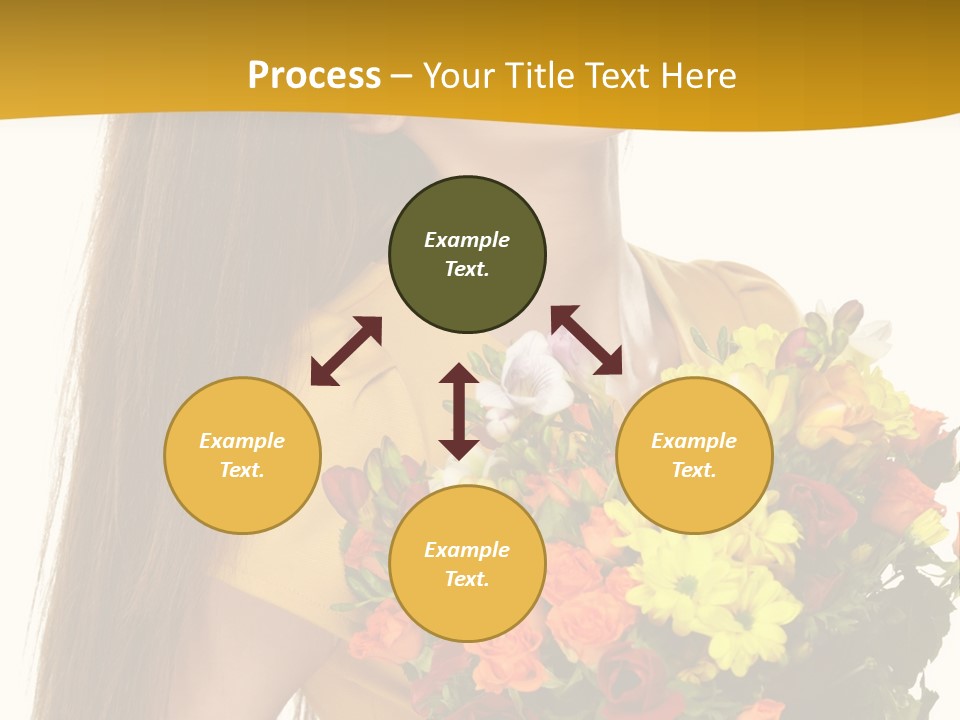 Process – Your Title Text Here

Example Text.

Example Text.

Example Text.

Example Text.